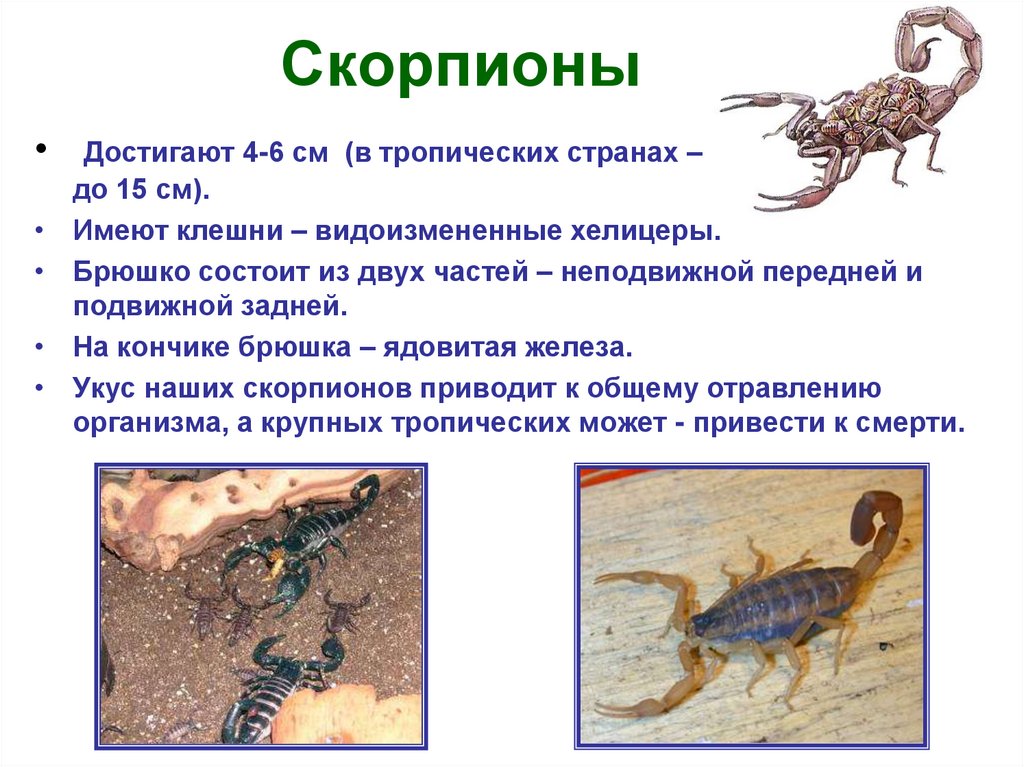 Скорпионы

• Достигают 4-6 см (в тропических странах – до 15 см).
• Имеют клешни – видоизмененные хелицеры.
• Брюшко состоит из двух частей – неподвижной передней и подвижной задней.
• На кончике брюшка – ядовитая железа.
• Укус наших скорпионов приводит к общему отравлению организма, а крупных тропических может - привести к смерти.